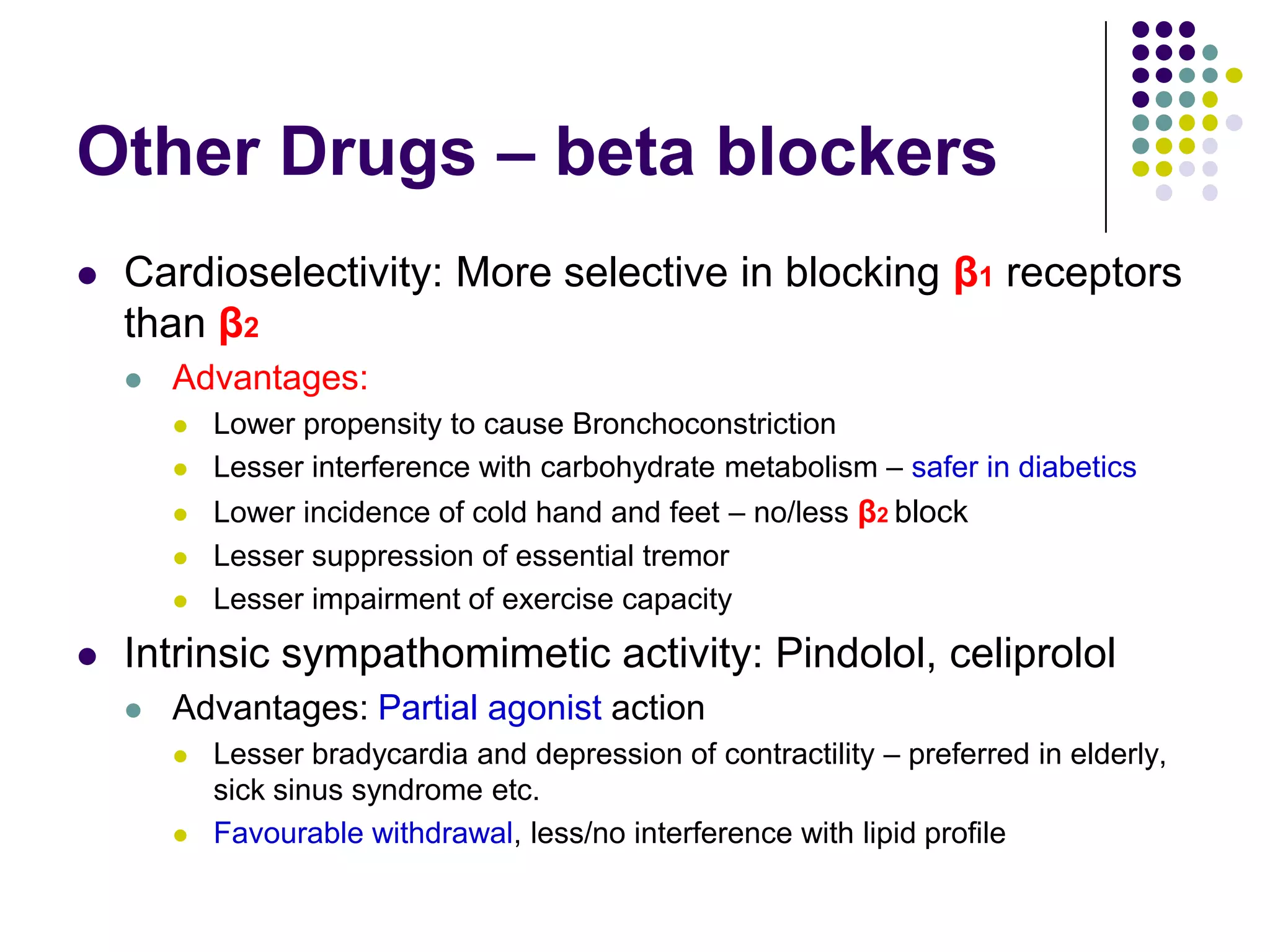 Other Drugs – beta blockers

- Cardioselectivity: More selective in blocking $\beta_1$ receptors than $\beta_2$
  - Advantages:
    - Lower propensity to cause Bronchoconstriction
    - Lesser interference with carbohydrate metabolism – safer in diabetics
    - Lower incidence of cold hand and feet – no/less $\beta_2$ block
    - Lesser suppression of essential tremor
    - Lesser impairment of exercise capacity
- Intrinsic sympathomimetic activity: Pindolol, celiprolol
  - Advantages: Partial agonist action
    - Lesser bradycardia and depression of contractility – preferred in elderly, sick sinus syndrome etc.
    - Favourable withdrawal, less/no interference with lipid profile